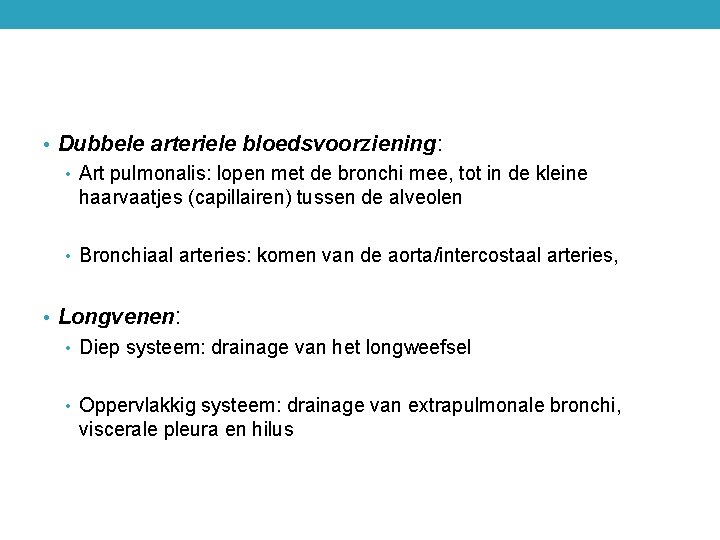 • Dubbele arteriele bloedsvoorziening:
• Art pulmonalis: lopen met de bronchi mee, tot in de kleine haarvaatjes (capillairen) tussen de alveolen

• Bronchiaal arteries: komen van de aorta/intercostaal arteries,

• Longvenen:
• Diep systeem: drainage van het longweefsel

• Oppervlakkig systeem: drainage van extrapulmonale bronchi, viscerale pleura en hilus